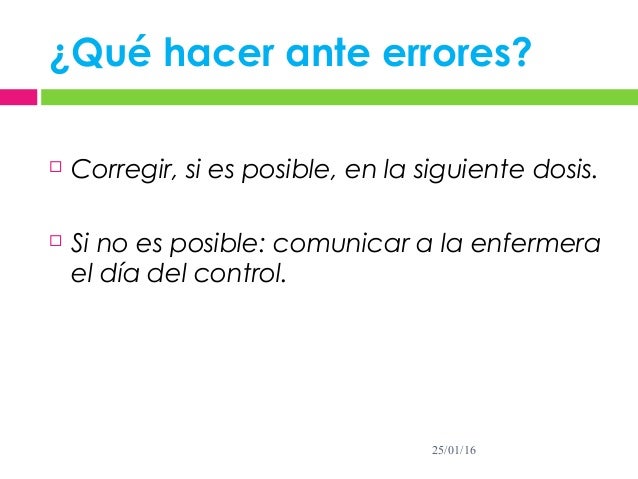 ¿Qué hacer ante errores?

Corregir, si es posible, en la siguiente dosis.

Si no es posible: comunicar a la enfermera el día del control.

25/01/16